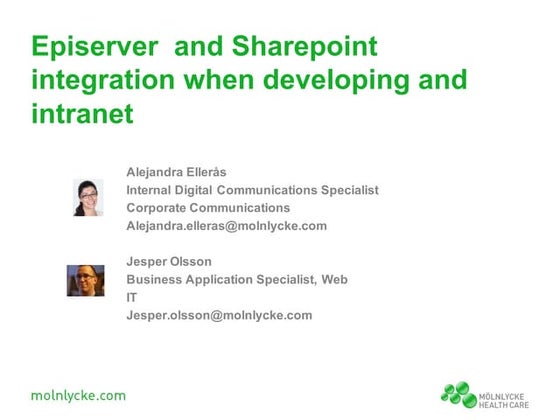 Episerver  and Sharepoint integration when developing and intranet

Alejandra Ellerås
Internal Digital Communications Specialist
Corporate Communications
Alejandra.elleras@molnlycke.com

Jesper Olsson
Business Application Specialist, Web
IT
Jesper.olsson@molnlycke.com

molnlycke.com

MÖLNLYCKE HEALTH CARE